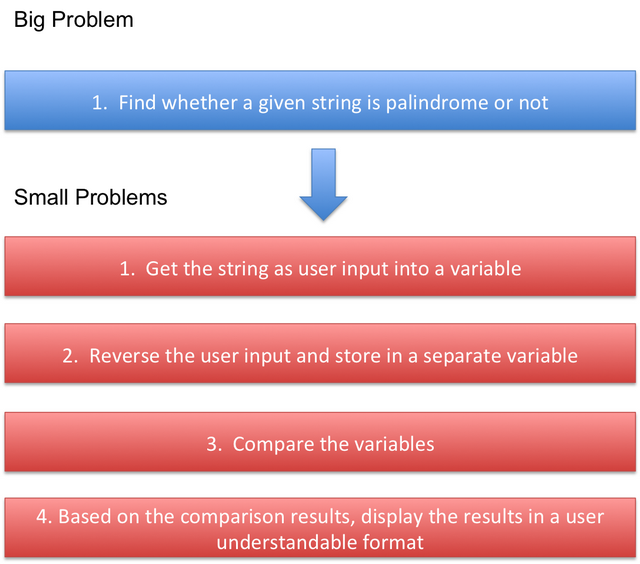 Big Problem

1. Find whether a given string is palindrome or not

Small Problems

1. Get the string as user input into a variable

2. Reverse the user input and store in a separate variable

3. Compare the variables

4. Based on the comparison results, display the results in a user understandable format